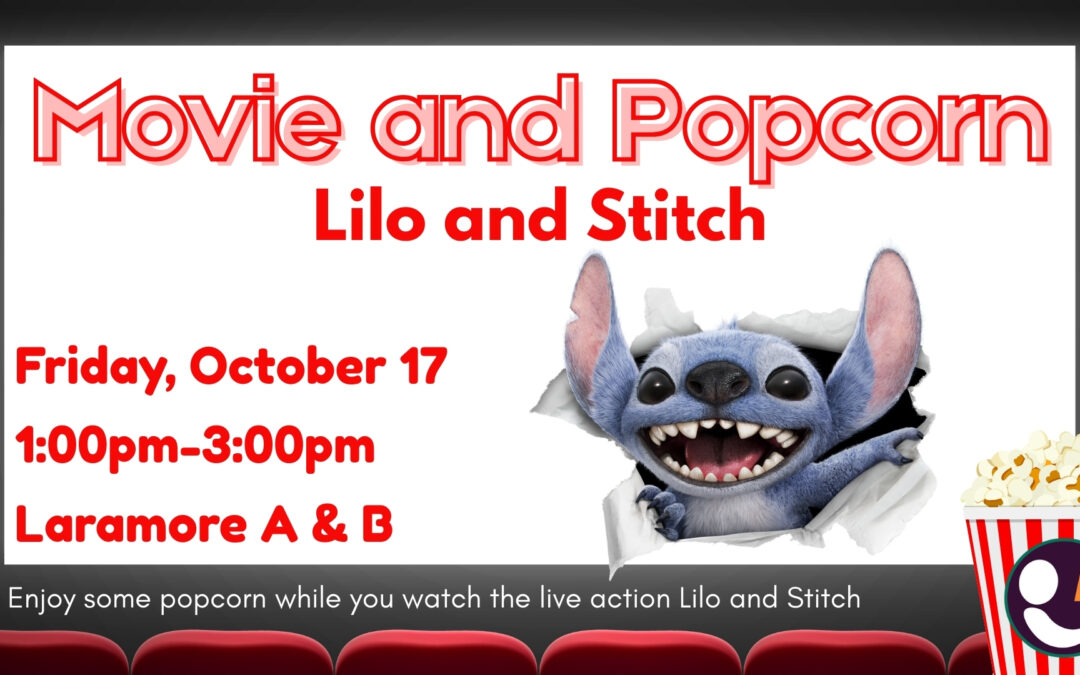 Movie and Popcorn
Lilo and Stitch

Friday, October 17
1:00pm-3:00pm
Laramore A & B

Enjoy some popcorn while you watch the live action Lilo and Stitch